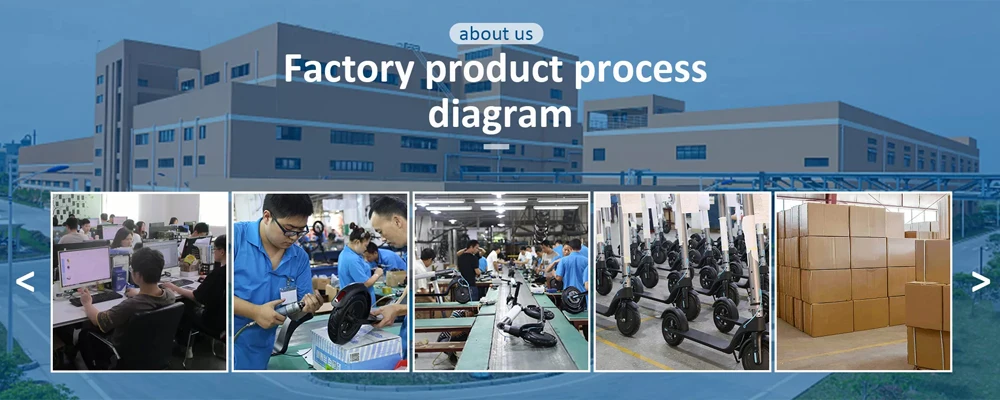 about us

Factory product process diagram

<

>